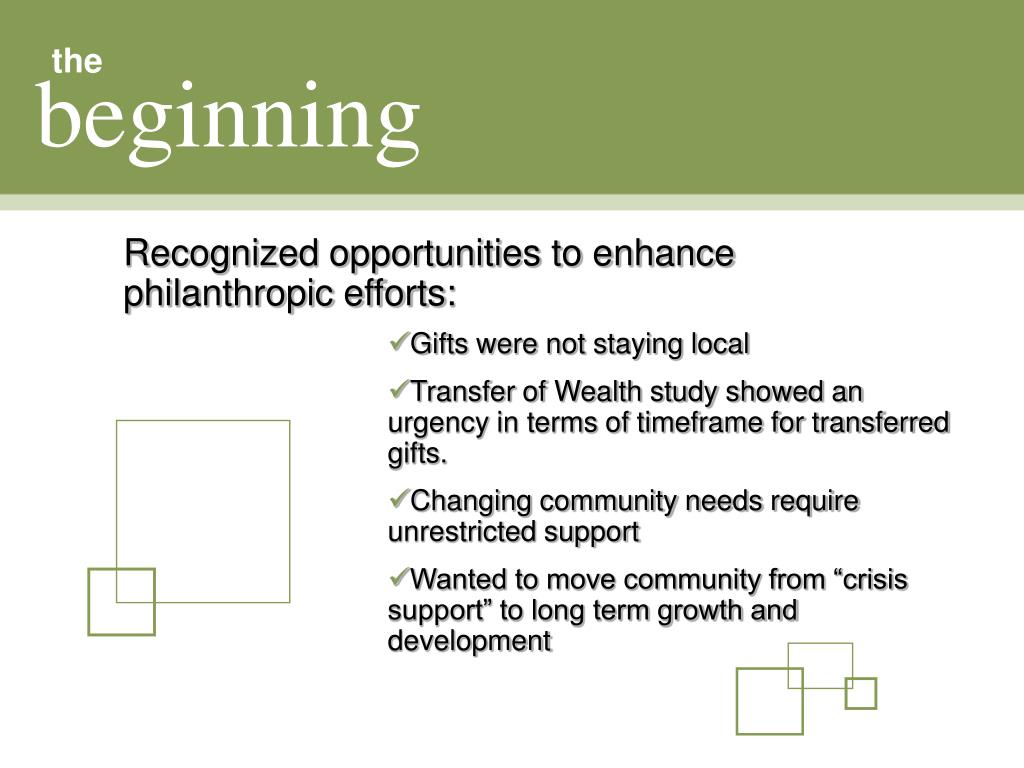 the
beginning

Recognized opportunities to enhance philanthropic efforts:

✓Gifts were not staying local

✓Transfer of Wealth study showed an urgency in terms of timeframe for transferred gifts.

✓Changing community needs require unrestricted support

✓Wanted to move community from “crisis support” to long term growth and development